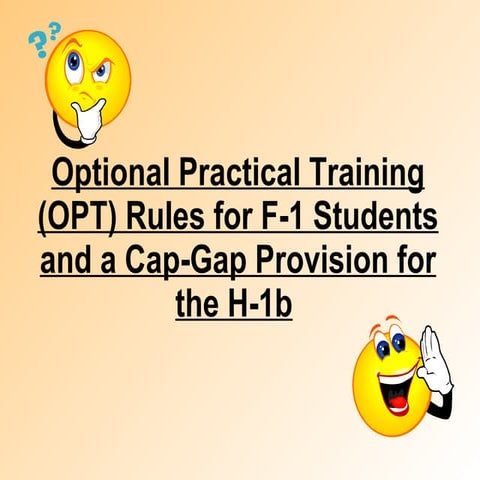 ??

Optional Practical Training (OPT) Rules for F-1 Students and a Cap-Gap Provision for the H-1b